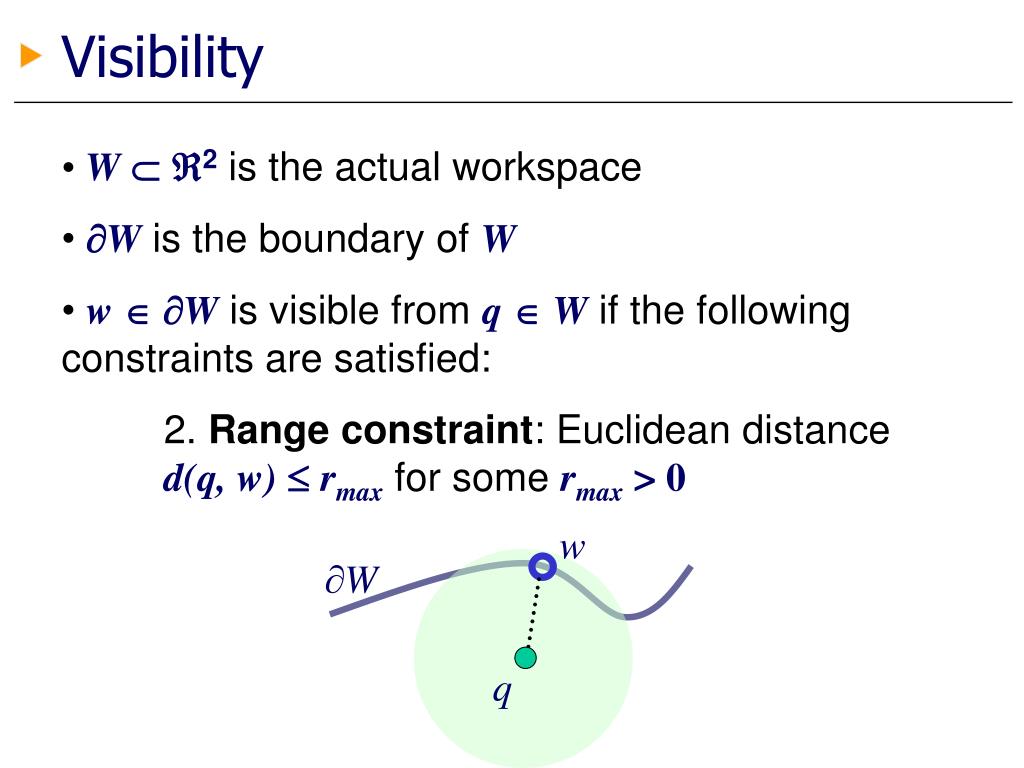 Visibility

• $W \subset \Re^2$ is the actual workspace

• $\partial W$ is the boundary of $W$

• $w \in \partial W$ is visible from $q \in W$ if the following constraints are satisfied:

2. **Range constraint**: Euclidean distance $d(q, w) \leq r_{max}$ for some $r_{max} > 0$

$\partial W$

$w$

$q$